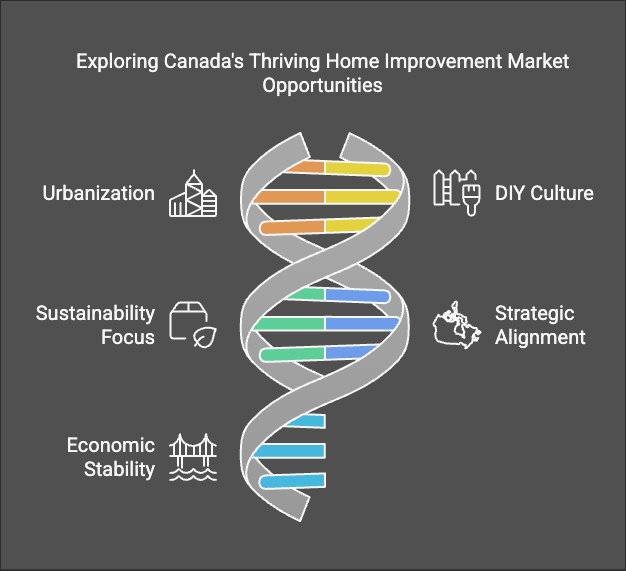 Exploring Canada's Thriving Home Improvement Market Opportunities

Urbanization

DIY Culture

Sustainability Focus

Strategic Alignment

Economic Stability